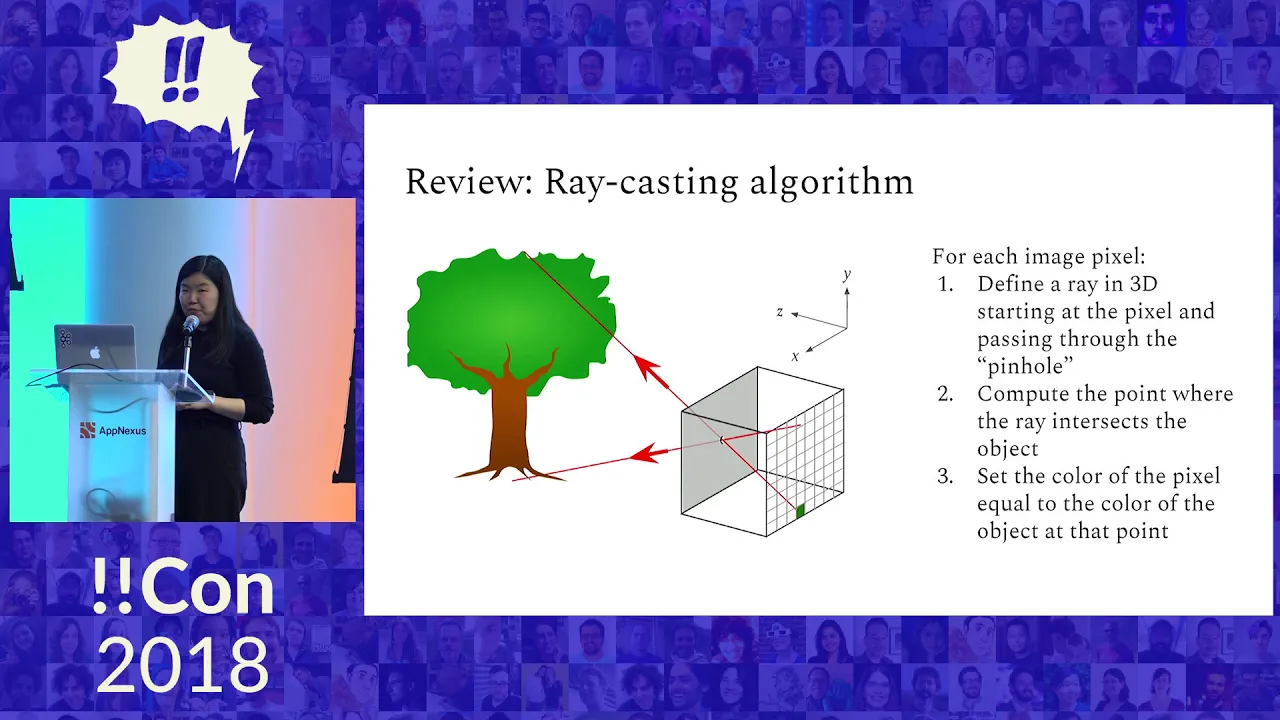 !!

AppNexus

!!Con 2018

Review: Ray-casting algorithm

y
z
x

For each image pixel:
1. Define a ray in 3D starting at the pixel and passing through the "pinhole"
2. Compute the point where the ray intersects the object
3. Set the color of the pixel equal to the color of the object at that point